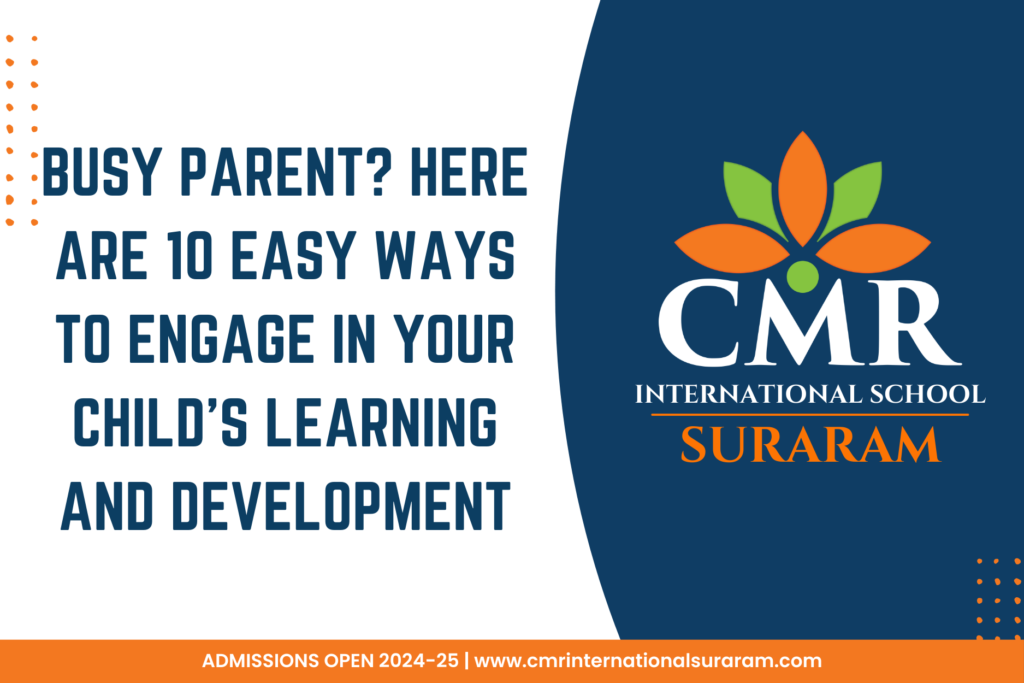 BUSY PARENT? HERE ARE 10 EASY WAYS TO ENGAGE IN YOUR CHILD'S LEARNING AND DEVELOPMENT

CMR
INTERNATIONAL SCHOOL
SURARAM

ADMISSIONS OPEN 2024-25 | www.cmrinternationalsuraram.com